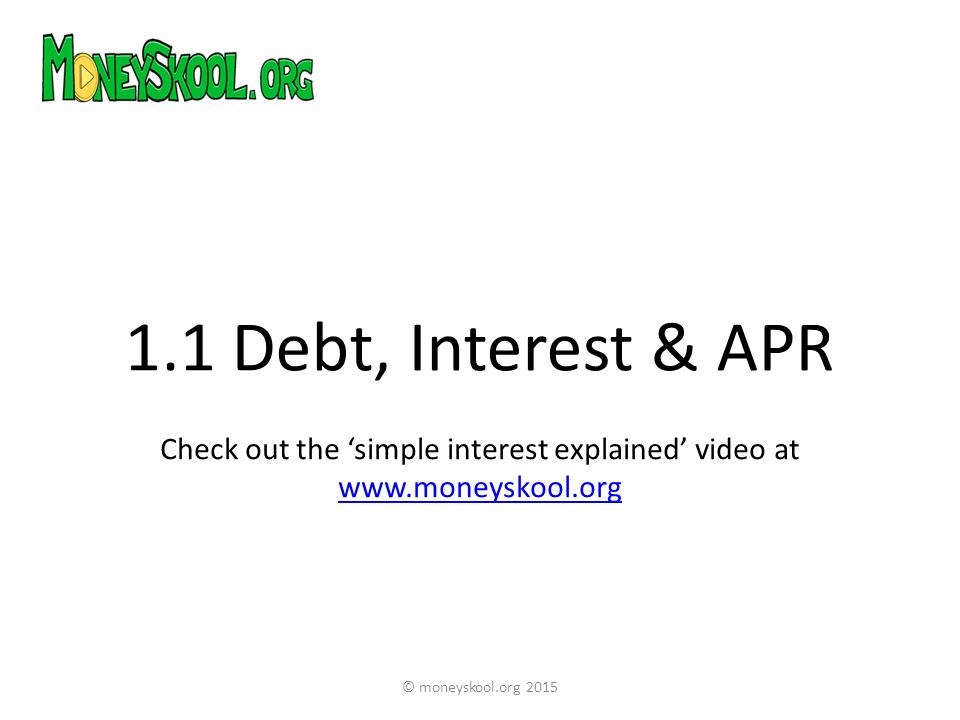 MONEYSKOOL.ORG

1.1 Debt, Interest & APR

Check out the ‘simple interest explained’ video at www.moneyskool.org

© moneyskool.org 2015